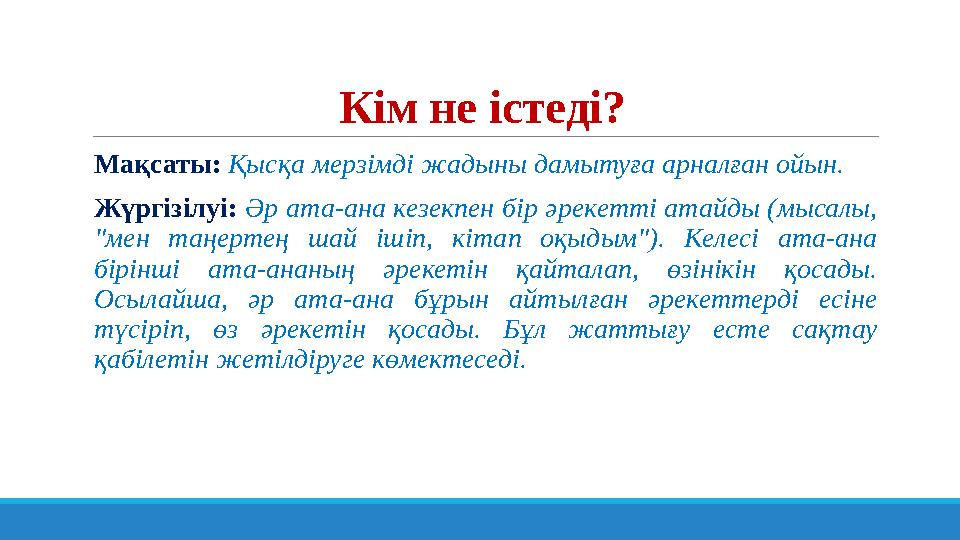 Кім не істеді?

Мақсаты: Қысқа мерзімді жадыны дамытуға арналған ойын.

Жүргізілуі: Әр ата-ана кезекпен бір әрекетті атайды (мысалы, "мен таңертең шай ішіп, кітап оқыдым"). Келесі ата-ана бірінші ата-ананың әрекетін қайталап, өзінікін қосады. Осылайша, әр ата-ана бұрын айтылған әрекеттерді есіне түсіріп, өз әрекетін қосады. Бұл жаттығу есте сақтау қабілетін жетілдіруге көмектеседі.